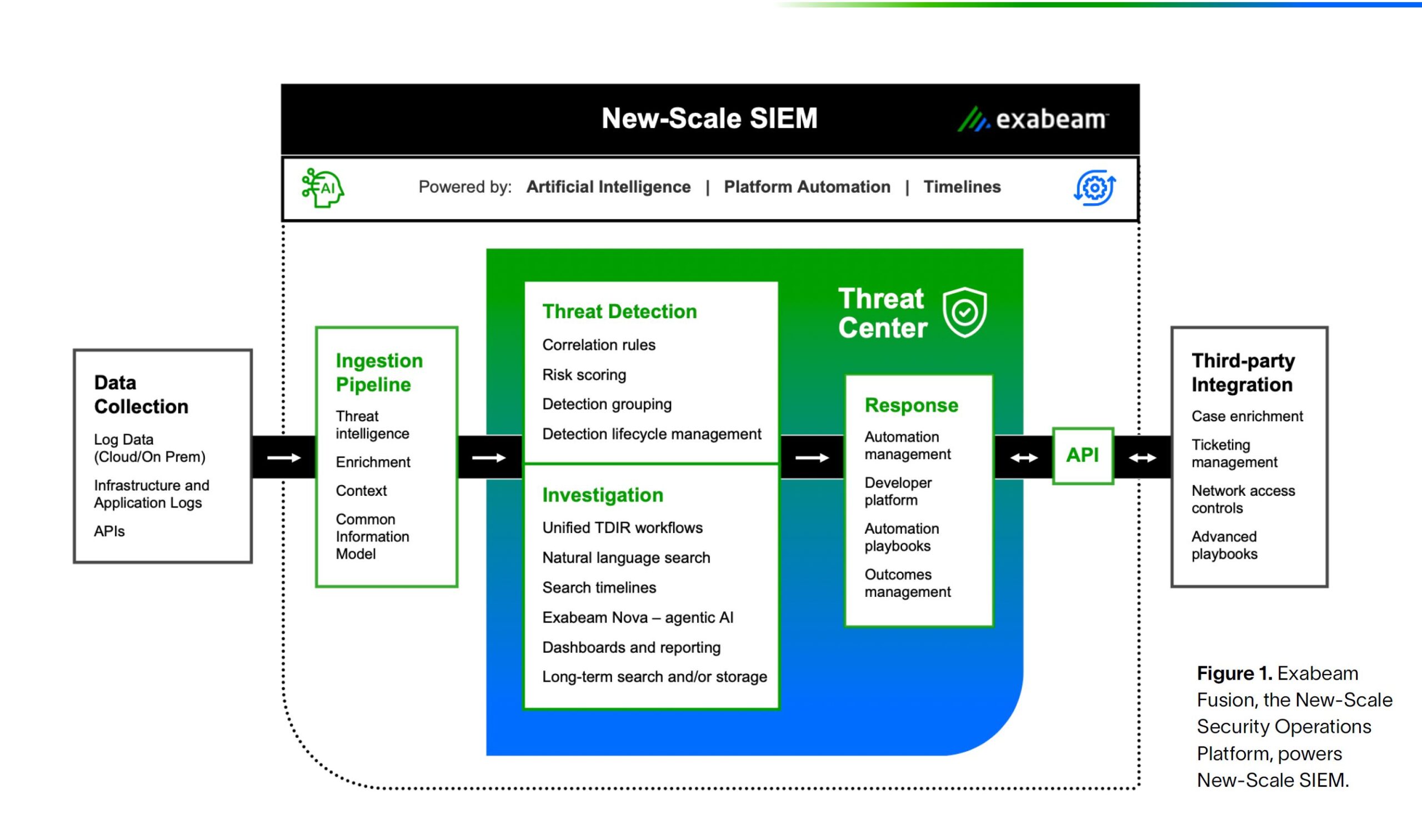 New-Scale SIEM

exabeam

AI

Powered by: Artificial Intelligence | Platform Automation | Timelines

Data Collection

Log Data (Cloud/On Prem)

Infrastructure and Application Logs

APIs

Ingestion Pipeline

Threat intelligence

Enrichment

Context

Common Information Model

Threat Detection

Correlation rules

Risk scoring

Detection grouping

Detection lifecycle management

Investigation

Unified TDIR workflows

Natural language search

Search timelines

Exabeam Nova – agentic AI

Dashboards and reporting

Long-term search and/or storage

Threat Center

Response

Automation management

Developer platform

Automation playbooks

Outcomes management

API

Third-party Integration

Case enrichment

Ticketing management

Network access controls

Advanced playbooks

Figure 1. Exabeam Fusion, the New-Scale Security Operations Platform, powers New-Scale SIEM.